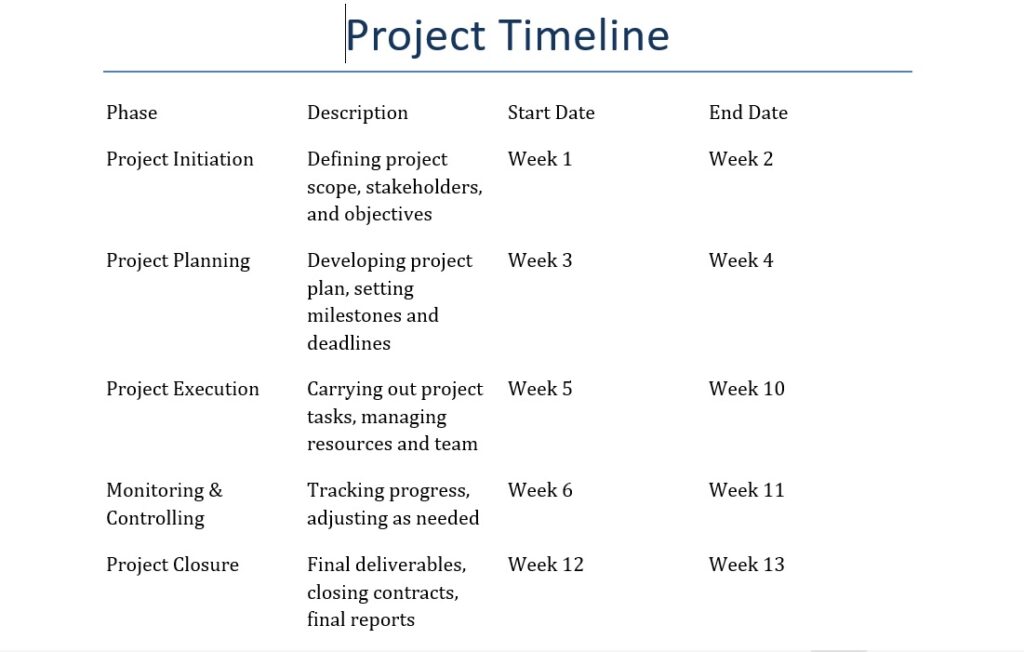 Project Timeline

| Phase | Description | Start Date | End Date |
|---|---|---|---|
| Project Initiation | Defining project scope, stakeholders, and objectives | Week 1 | Week 2 |
| Project Planning | Developing project plan, setting milestones and deadlines | Week 3 | Week 4 |
| Project Execution | Carrying out project tasks, managing resources and team | Week 5 | Week 10 |
| Monitoring & Controlling | Tracking progress, adjusting as needed | Week 6 | Week 11 |
| Project Closure | Final deliverables, closing contracts, final reports | Week 12 | Week 13 |